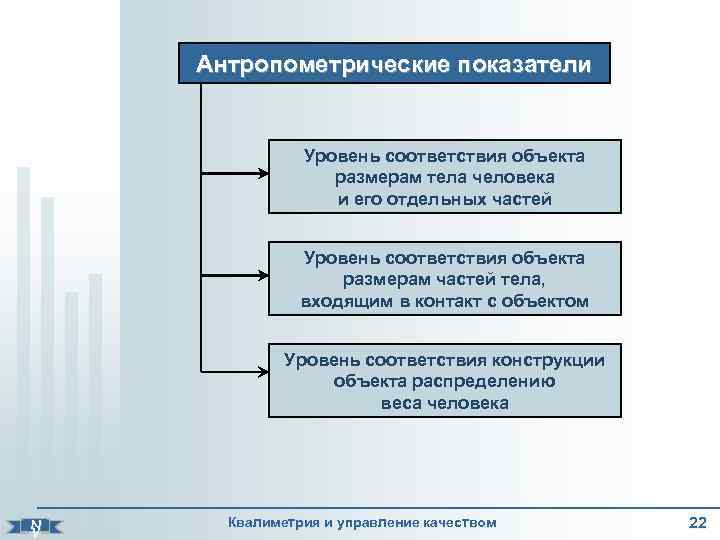 Антропометрические показатели

Уровень соответствия объекта размерам тела человека и его отдельных частей

Уровень соответствия объекта размерам частей тела, входящим в контакт с объектом

Уровень соответствия конструкции объекта распределению веса человека

Квалиметрия и управление качеством

22